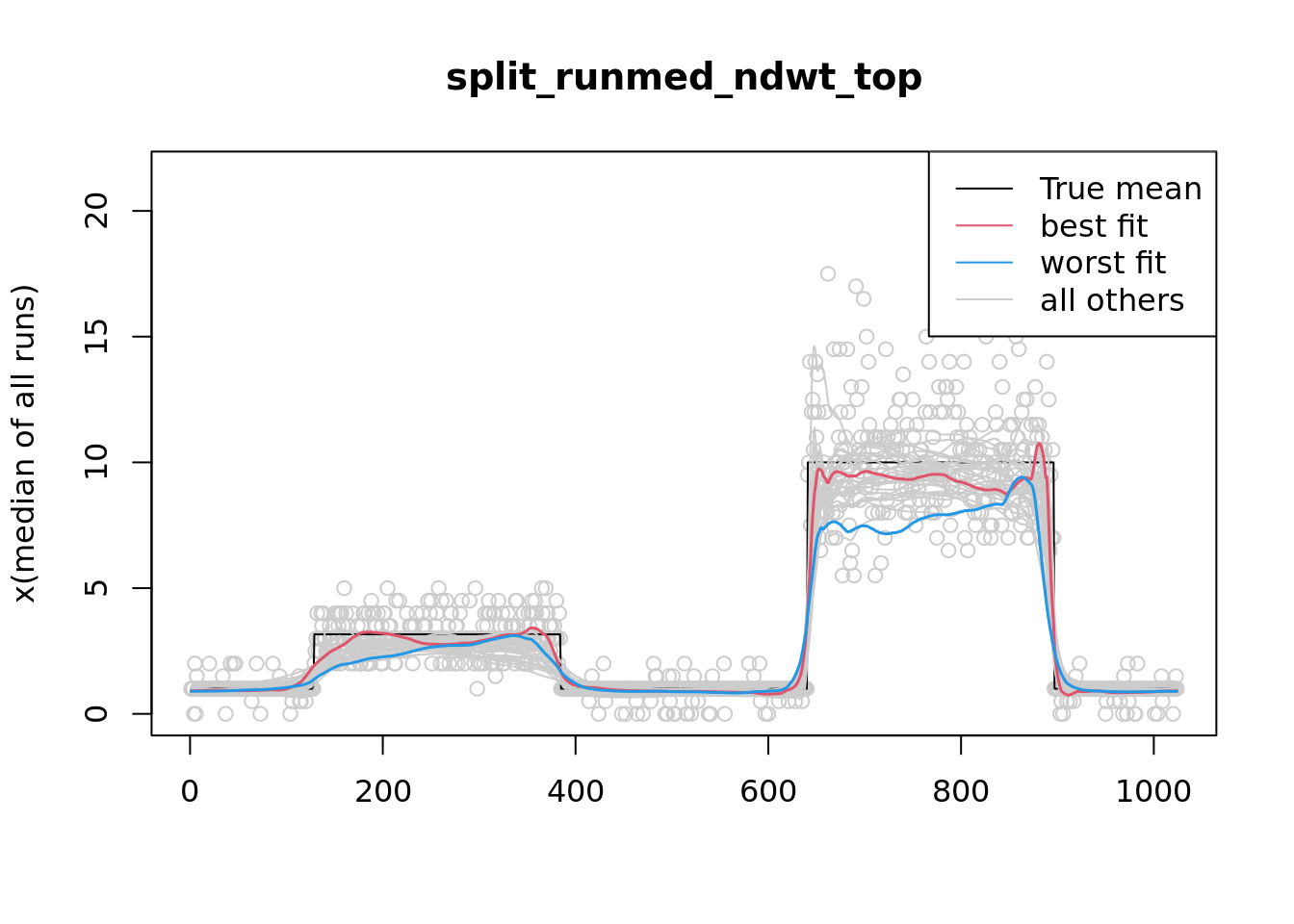 split_runmed_ndwt_top

True mean
best fit
worst fit
all others

x(median of all runs)

0
5
10
15
20

0
200
400
600
800
1000